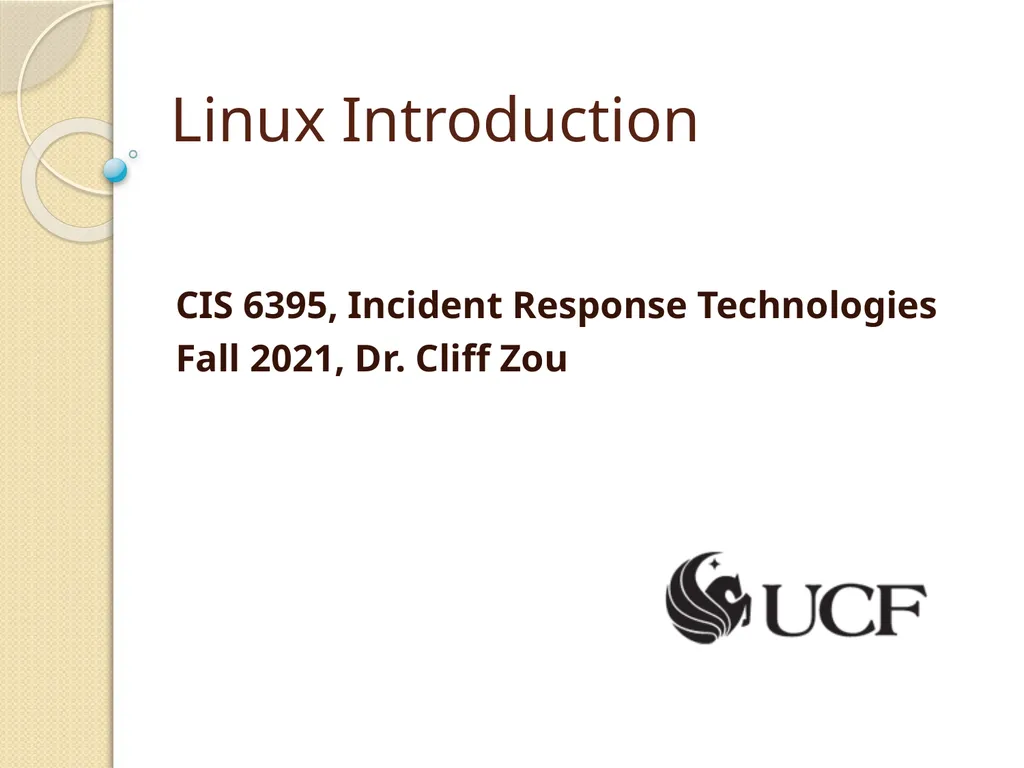 Linux Introduction

CIS 6395, Incident Response Technologies
Fall 2021, Dr. Cliff Zou

UCF